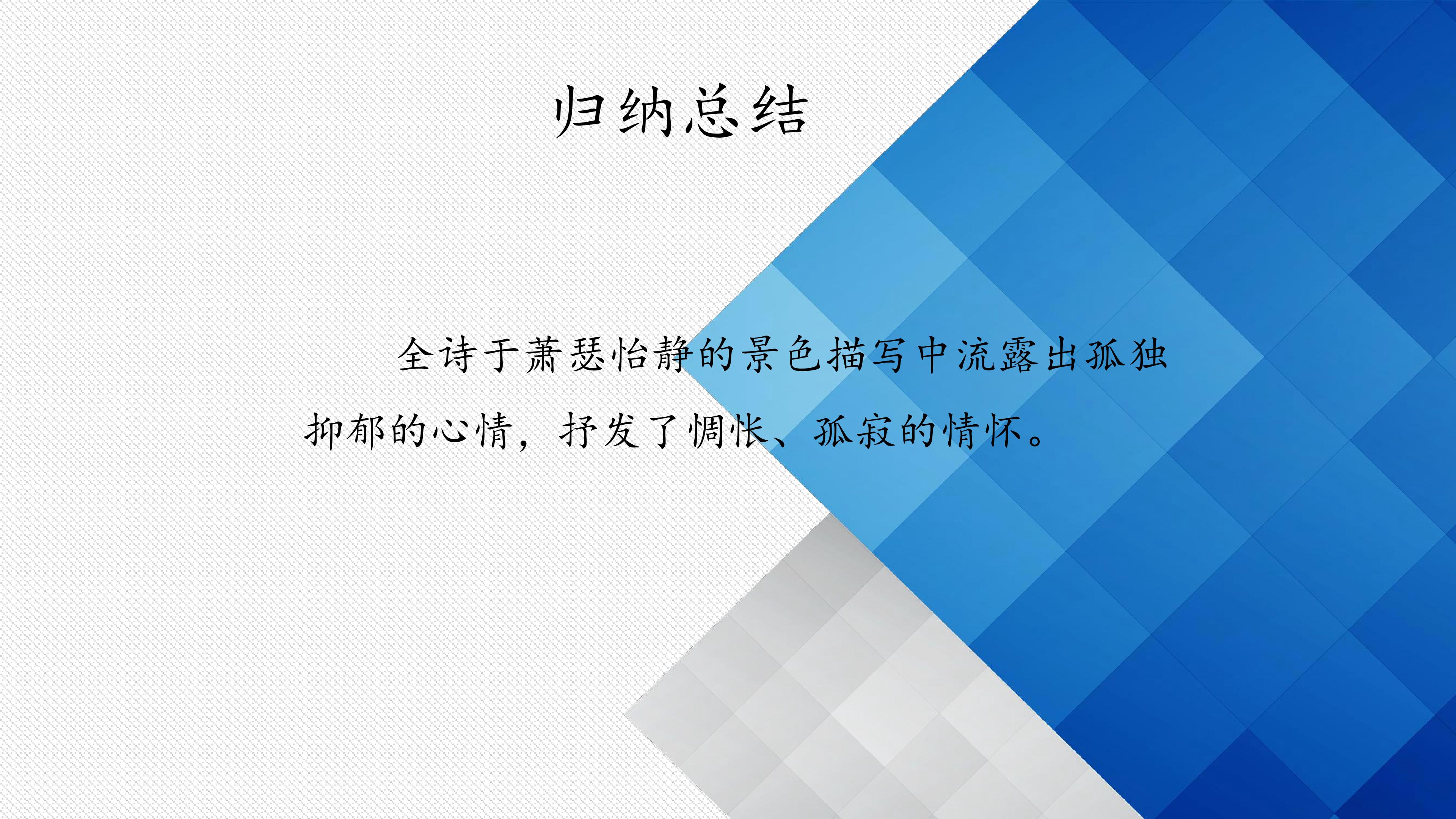 归纳总结

全诗于萧瑟怡静的景色描写中流露出孤独抑郁的心情，抒发了惆怅、孤寂的情怀。